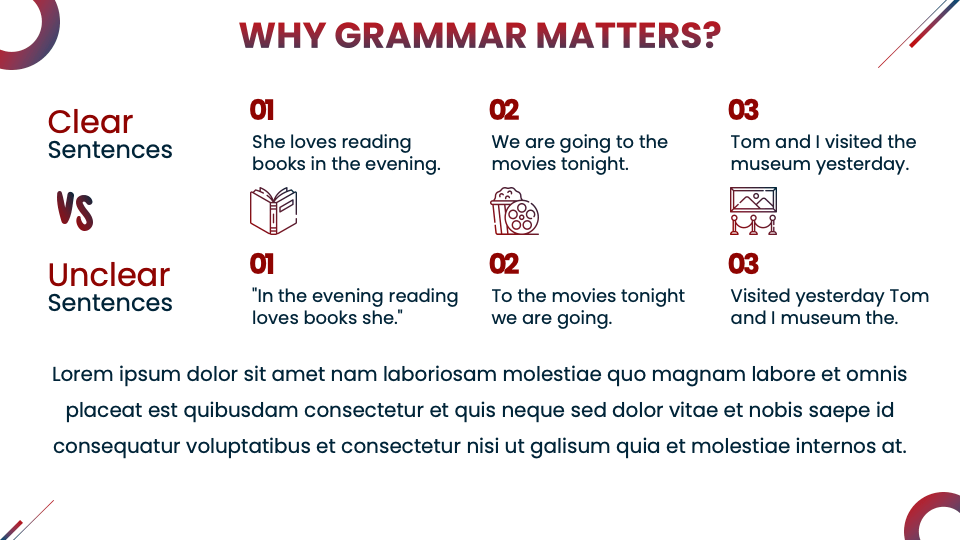 WHY GRAMMAR MATTERS?

Clear Sentences

01
She loves reading books in the evening.

02
We are going to the movies tonight.

03
Tom and I visited the museum yesterday.

VS

Unclear Sentences

01
"In the evening reading loves books she."

02
To the movies tonight we are going.

03
Visited yesterday Tom and I museum the.

Lorem ipsum dolor sit amet nam laboriosam molestiae quo magnam labore et omnis placeat est quibusdam consectetur et quis neque sed dolor vitae et nobis saepe id consequatur voluptatibus et consectetur nisi ut galisum quia et molestiae internos at.